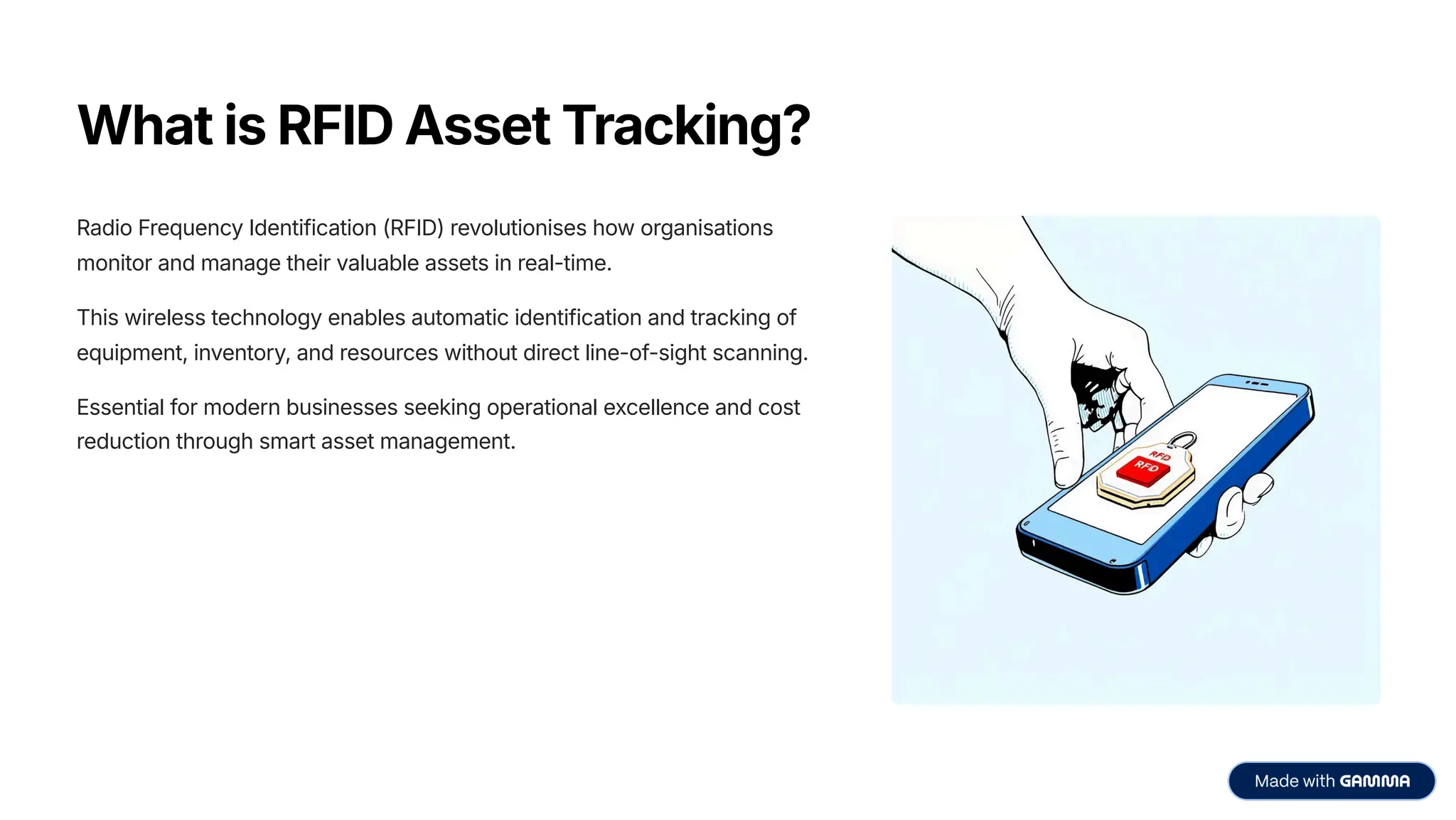 What is RFID Asset Tracking?

Radio Frequency Identification (RFID) revolutionises how organisations monitor and manage their valuable assets in real-time.

This wireless technology enables automatic identification and tracking of equipment, inventory, and resources without direct line-of-sight scanning.

Essential for modern businesses seeking operational excellence and cost reduction through smart asset management.

RFID

RFID

Made with GAMMA